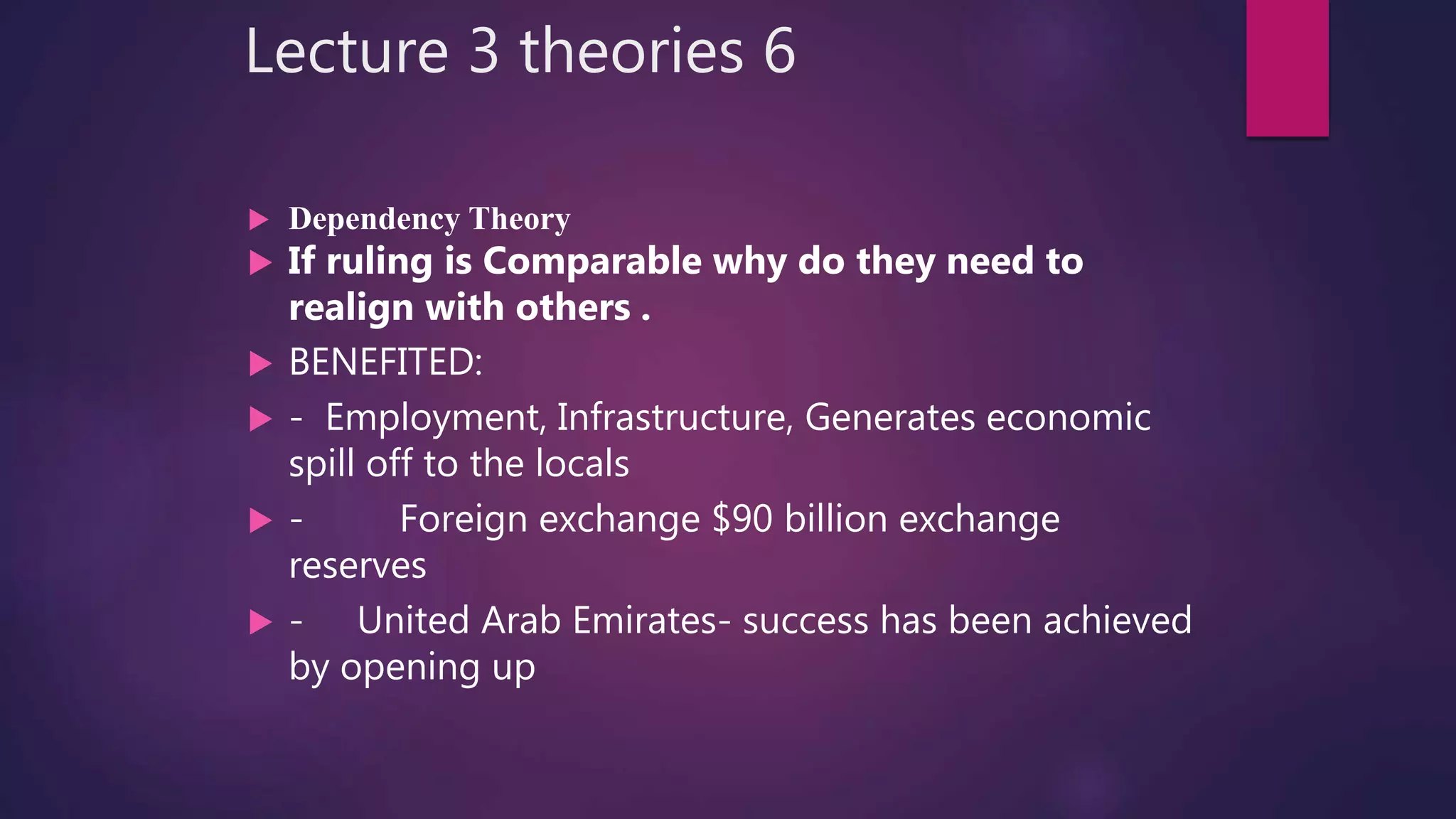 Lecture 3 theories 6

Dependency Theory

If ruling is Comparable why do they need to realign with others .

BENEFITED:

- Employment, Infrastructure, Generates economic spill off to the locals

- Foreign exchange \$90 billion exchange reserves

- United Arab Emirates- success has been achieved by opening up